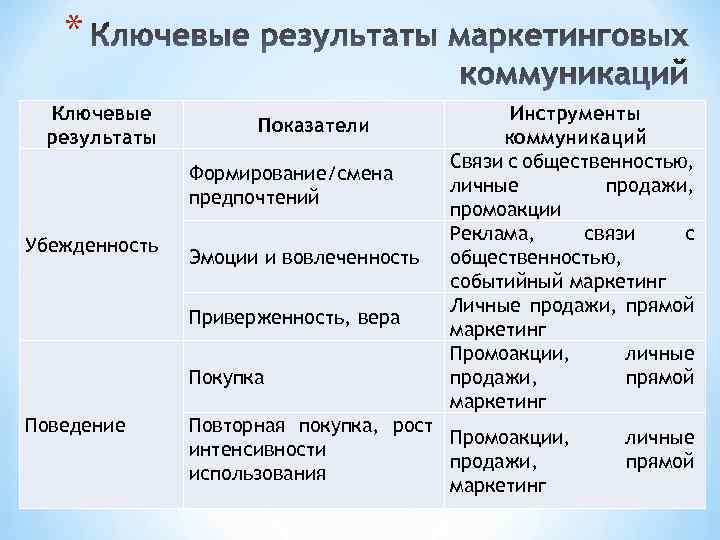 * Ключевые результаты маркетинговых коммуникаций

| Ключевые результаты | Показатели | Инструменты коммуникаций |
|---|---|---|
| Убежденность | Формирование/смена предпочтений | Связи с общественностью, личные продажи, промоакции |
| | Эмоции и вовлеченность | Реклама, связи с общественностью, событийный маркетинг |
| | Приверженность, вера | Личные продажи, прямой маркетинг |
| Поведение | Покупка | Промоакции, личные продажи, прямой маркетинг |
| | Повторная покупка, рост интенсивности использования | Промоакции, личные продажи, прямой маркетинг |